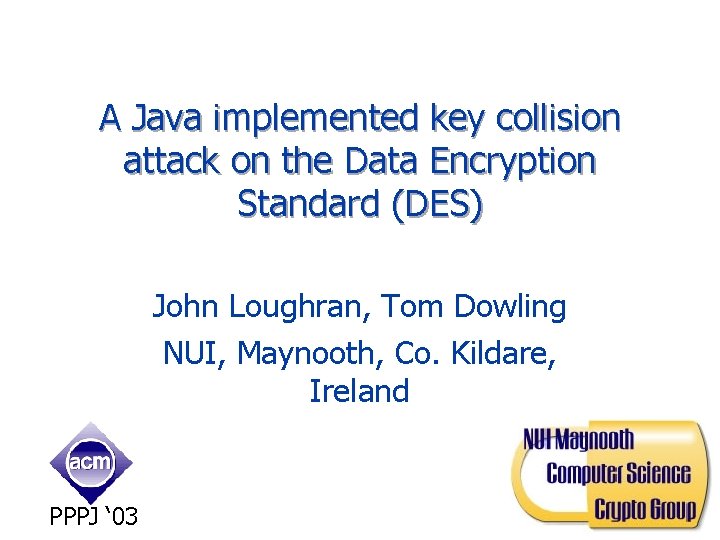 A Java implemented key collision attack on the Data Encryption Standard (DES)

John Loughran, Tom Dowling

NUI, Maynooth, Co. Kildare, Ireland

acm

PPPJ ‘03

NUI Maynooth
Computer Science
Crypto Group